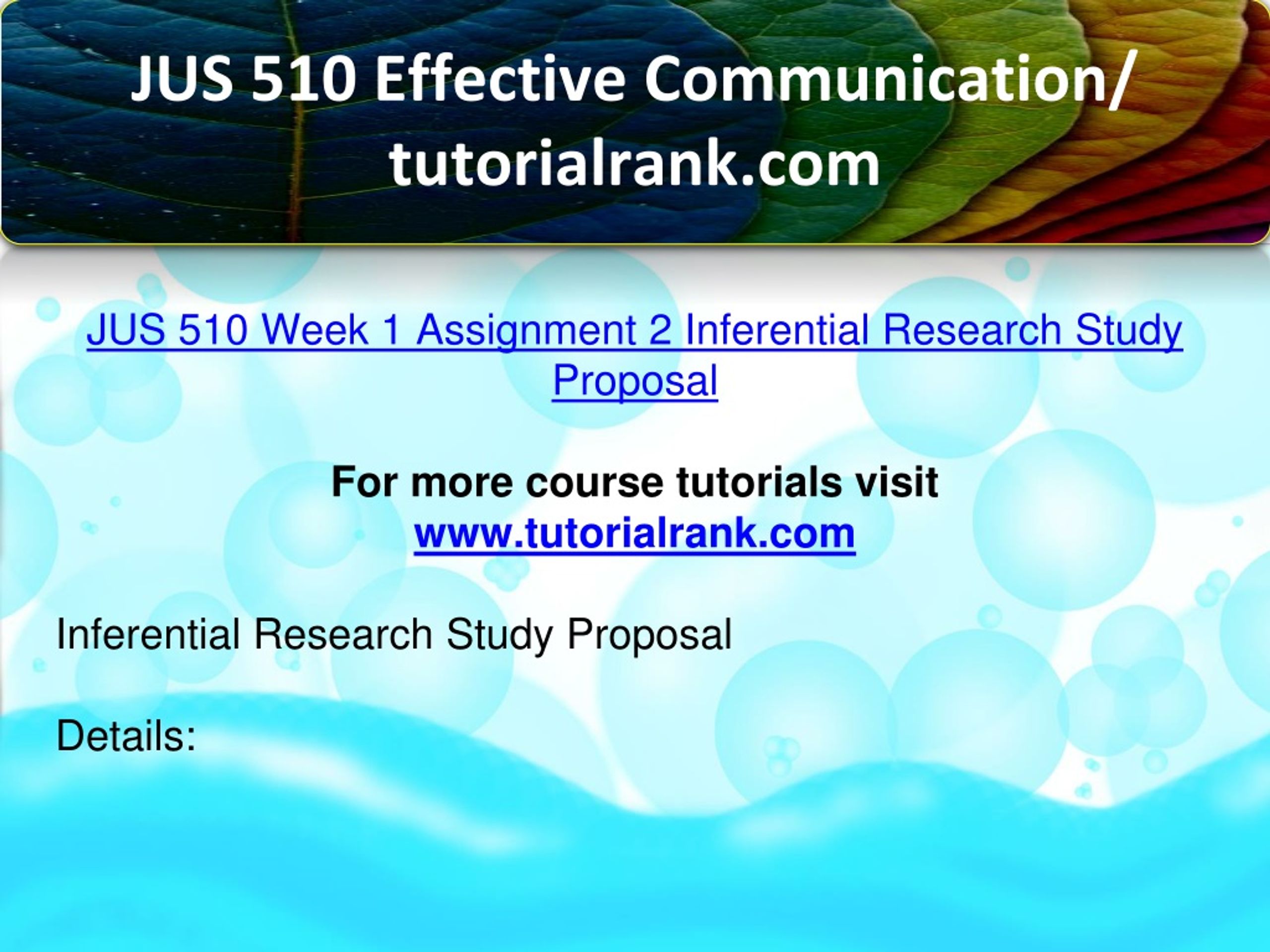 JUS 510 Effective Communication/ tutorialrank.com

JUS 510 Week 1 Assignment 2 Inferential Research Study Proposal

For more course tutorials visit
www.tutorialrank.com

Inferential Research Study Proposal

Details: